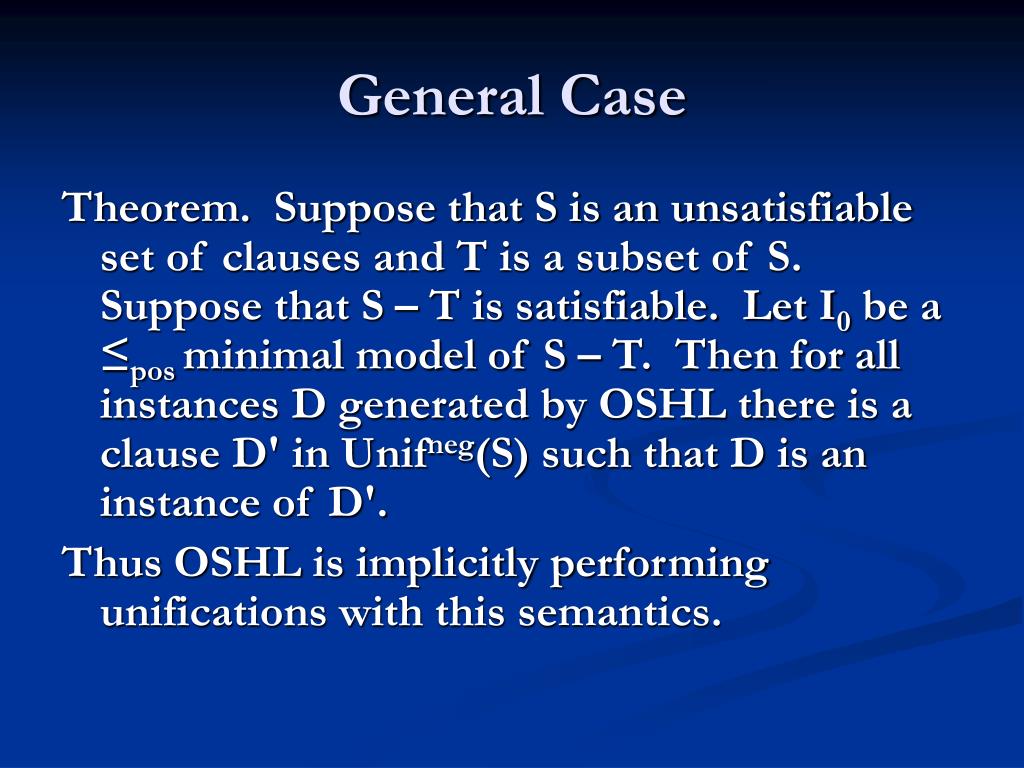 General Case

Theorem. Suppose that S is an unsatisfiable set of clauses and T is a subset of S. Suppose that S – T is satisfiable. Let $I_0$ be a $\leq_{pos}$ minimal model of S – T. Then for all instances D generated by OSHL there is a clause D' in $Unif^{neg}(S)$ such that D is an instance of D'.

Thus OSHL is implicitly performing unifications with this semantics.